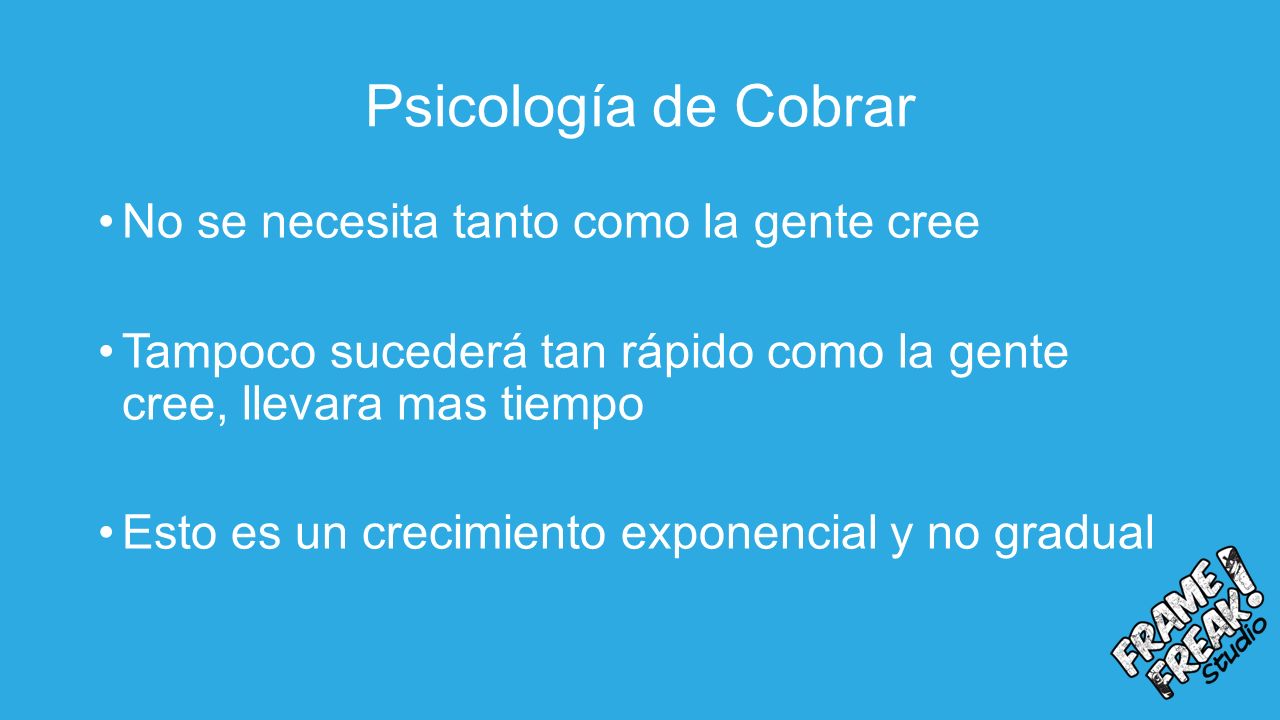 Psicología de Cobrar

• No se necesita tanto como la gente cree

• Tampoco sucederá tan rápido como la gente cree, llevara mas tiempo

• Esto es un crecimiento exponencial y no gradual

FRAME FREAK! Studio